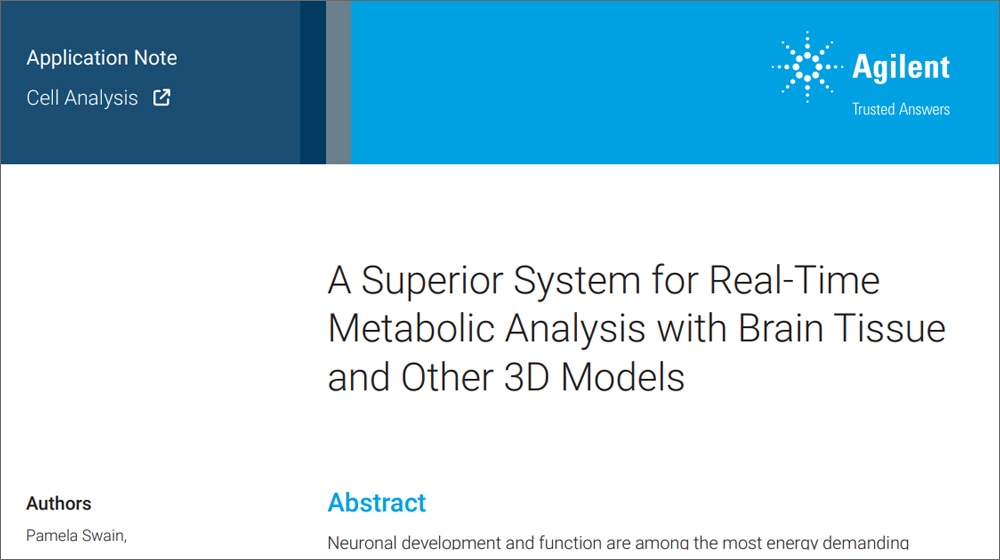 Application Note
Cell Analysis

Agilent
Trusted Answers

A Superior System for Real-Time Metabolic Analysis with Brain Tissue and Other 3D Models

Authors
Pamela Swain,

Abstract
Neuronal development and function are among the most energy demanding